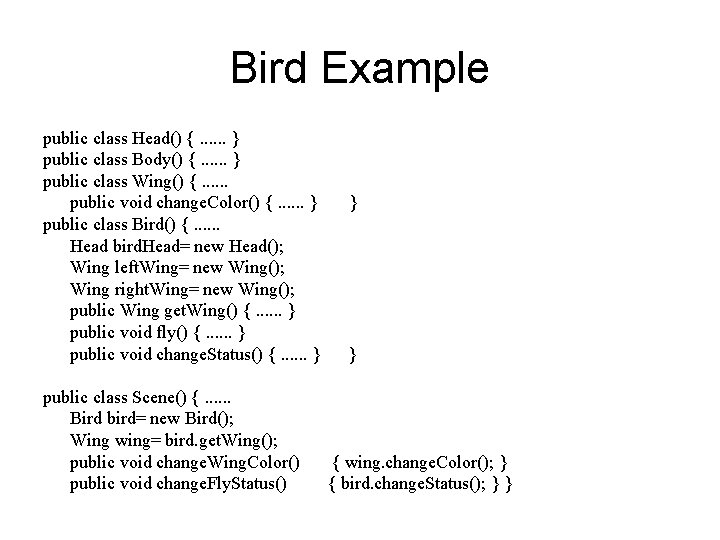 Bird Example

public class Head() { ...... }
public class Body() { ...... }
public class Wing() { ......
public void changeColor() { ...... } }
public class Bird() { ......
Head birdHead= new Head();
Wing leftWing= new Wing();
Wing rightWing= new Wing();
public Wing getWing() { ...... }
public void fly() { ...... }
public void changeStatus() { ...... } }

public class Scene() { ......
Bird bird= new Bird();
Wing wing= bird.getWing();
public void changeWingColor() { wing.changeColor(); }
public void changeFlyStatus() { bird.changeStatus(); } }